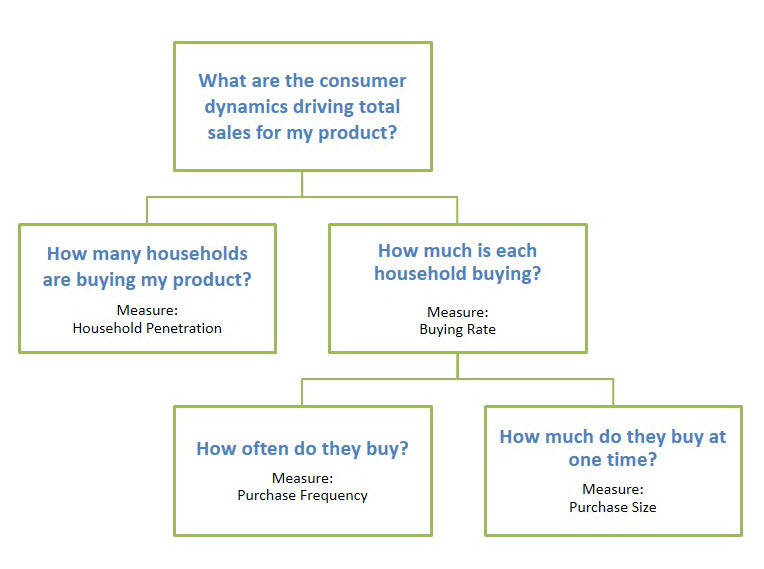 What are the consumer dynamics driving total sales for my product?

How many households are buying my product?

Measure:
Household Penetration

How much is each household buying?

Measure:
Buying Rate

How often do they buy?

Measure:
Purchase Frequency

How much do they buy at one time?

Measure:
Purchase Size